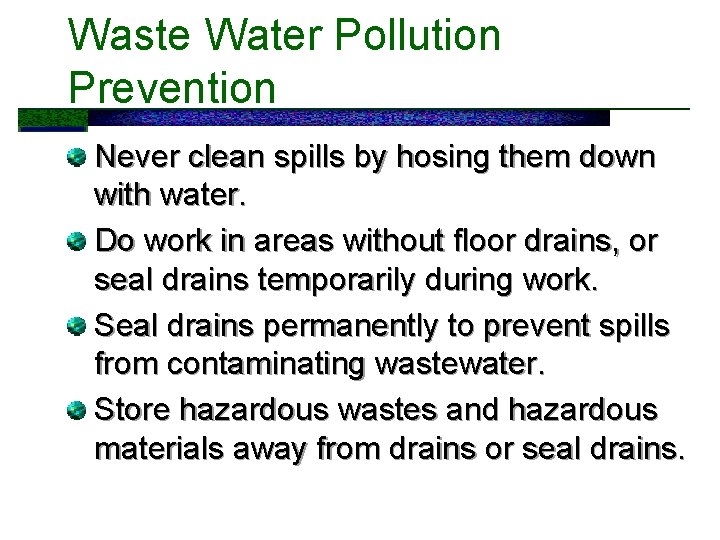 Waste Water Pollution Prevention

Never clean spills by hosing them down with water.

Do work in areas without floor drains, or seal drains temporarily during work.

Seal drains permanently to prevent spills from contaminating wastewater.

Store hazardous wastes and hazardous materials away from drains or seal drains.